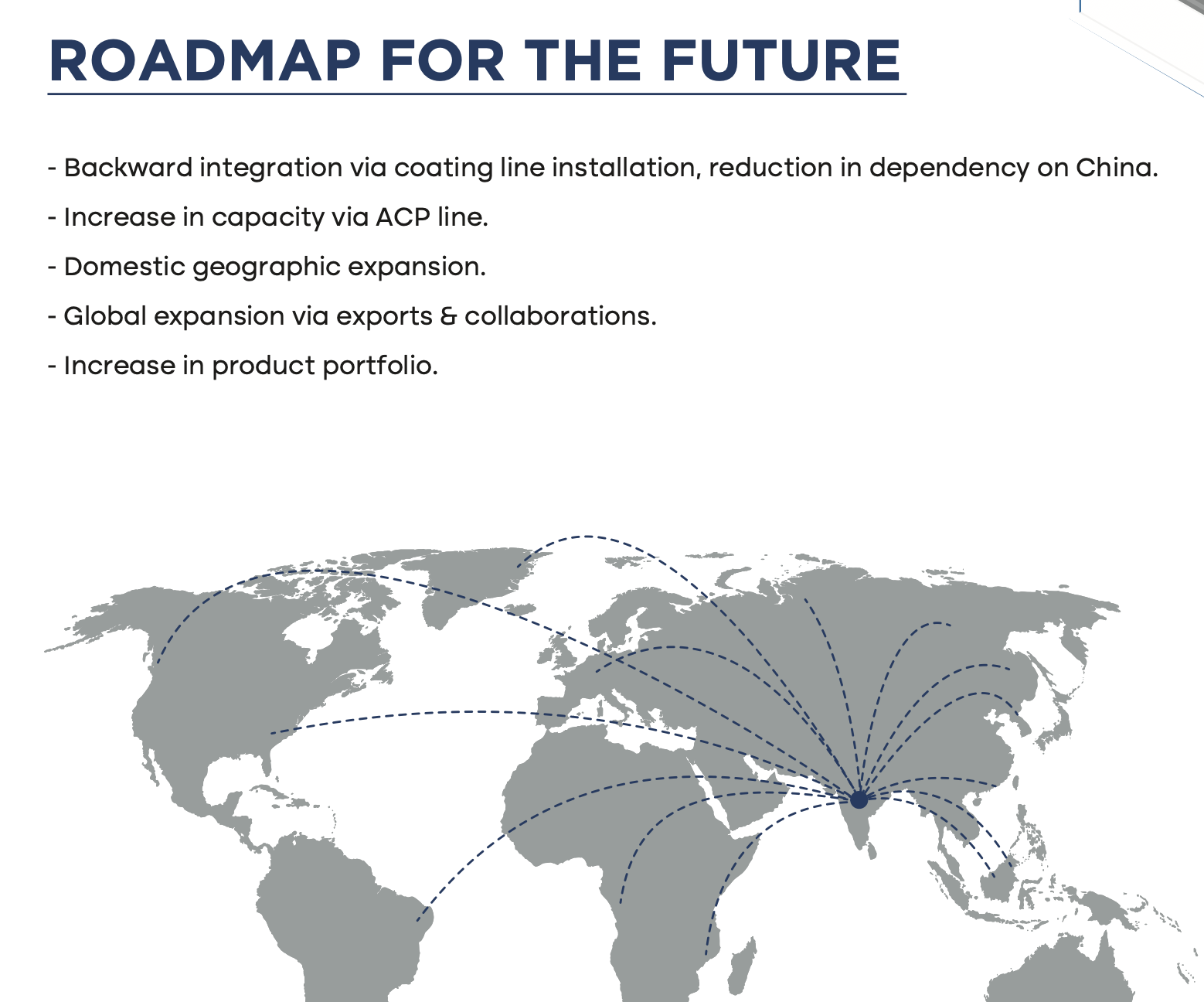 ROADMAP FOR THE FUTURE

- Backward integration via coating line installation, reduction in dependency on China.

- Increase in capacity via ACP line.

- Domestic geographic expansion.

- Global expansion via exports & collaborations.

- Increase in product portfolio.